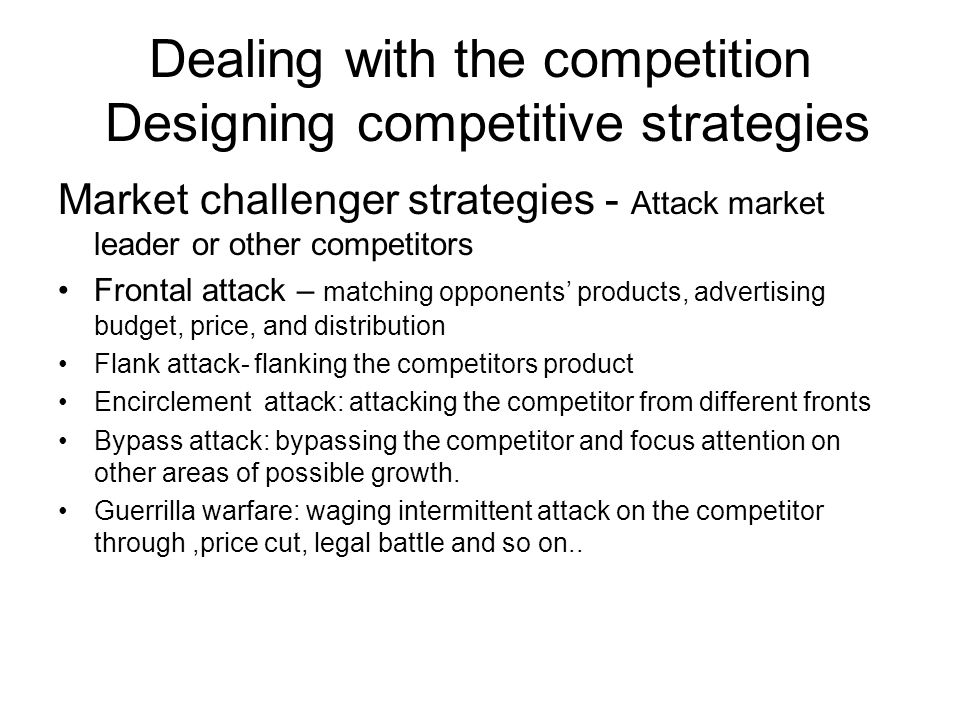 Dealing with the competition
Designing competitive strategies

Market challenger strategies - Attack market leader or other competitors

• Frontal attack – matching opponents' products, advertising budget, price, and distribution
• Flank attack- flanking the competitors product
• Encirclement attack: attacking the competitor from different fronts
• Bypass attack: bypassing the competitor and focus attention on other areas of possible growth.
• Guerrilla warfare: waging intermittent attack on the competitor through ,price cut, legal battle and so on..